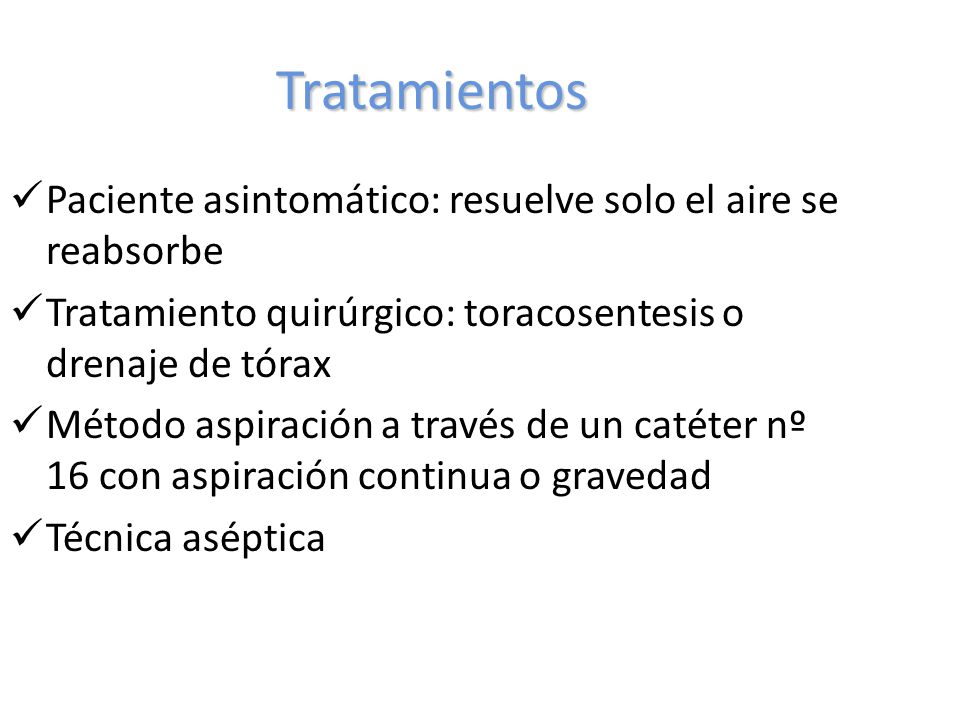 Tratamientos

✓ Paciente asintomático: resuelve solo el aire se reabsorbe

✓ Tratamiento quirúrgico: toracosentesis o drenaje de tórax

✓ Método aspiración a través de un catéter nº 16 con aspiración continua o gravedad

✓ Técnica aséptica